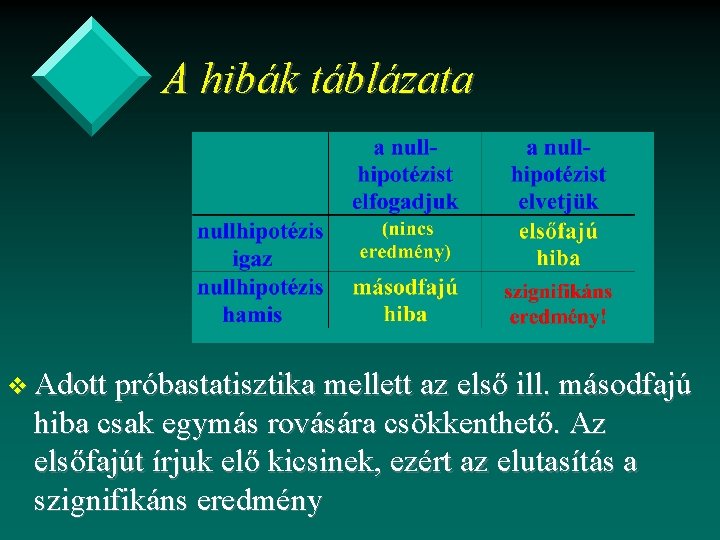 A hibák táblázata

| | a null-hipotézist elfogadjuk | a null-hipotézist elvetjük |
|---|---|---|
| nullhipotézis igaz | (nincs eredmény) | elsőfajú hiba |
| nullhipotézis hamis | másodfajú hiba | szignifikáns eredmény! |

❖ Adott próbastatisztika mellett az első ill. másodfajú hiba csak egymás rovására csökkenthető. Az elsőfajút írjuk elő kicsinek, ezért az elutasítás a szignifikáns eredmény